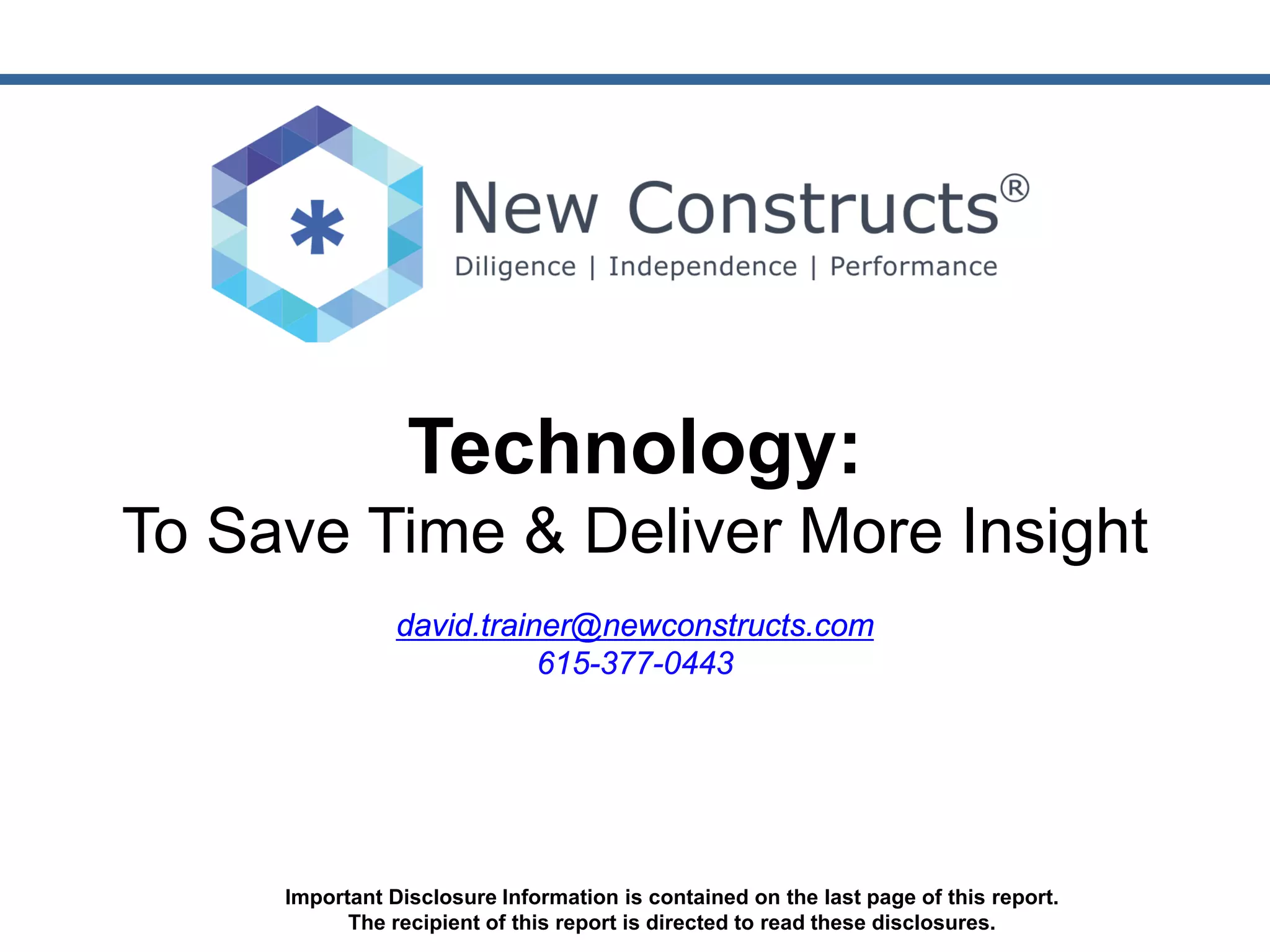 New Constructs®
Diligence | Independence | Performance

Technology:
To Save Time & Deliver More Insight

david.trainer@newconstructs.com
615-377-0443

Important Disclosure Information is contained on the last page of this report.
The recipient of this report is directed to read these disclosures.